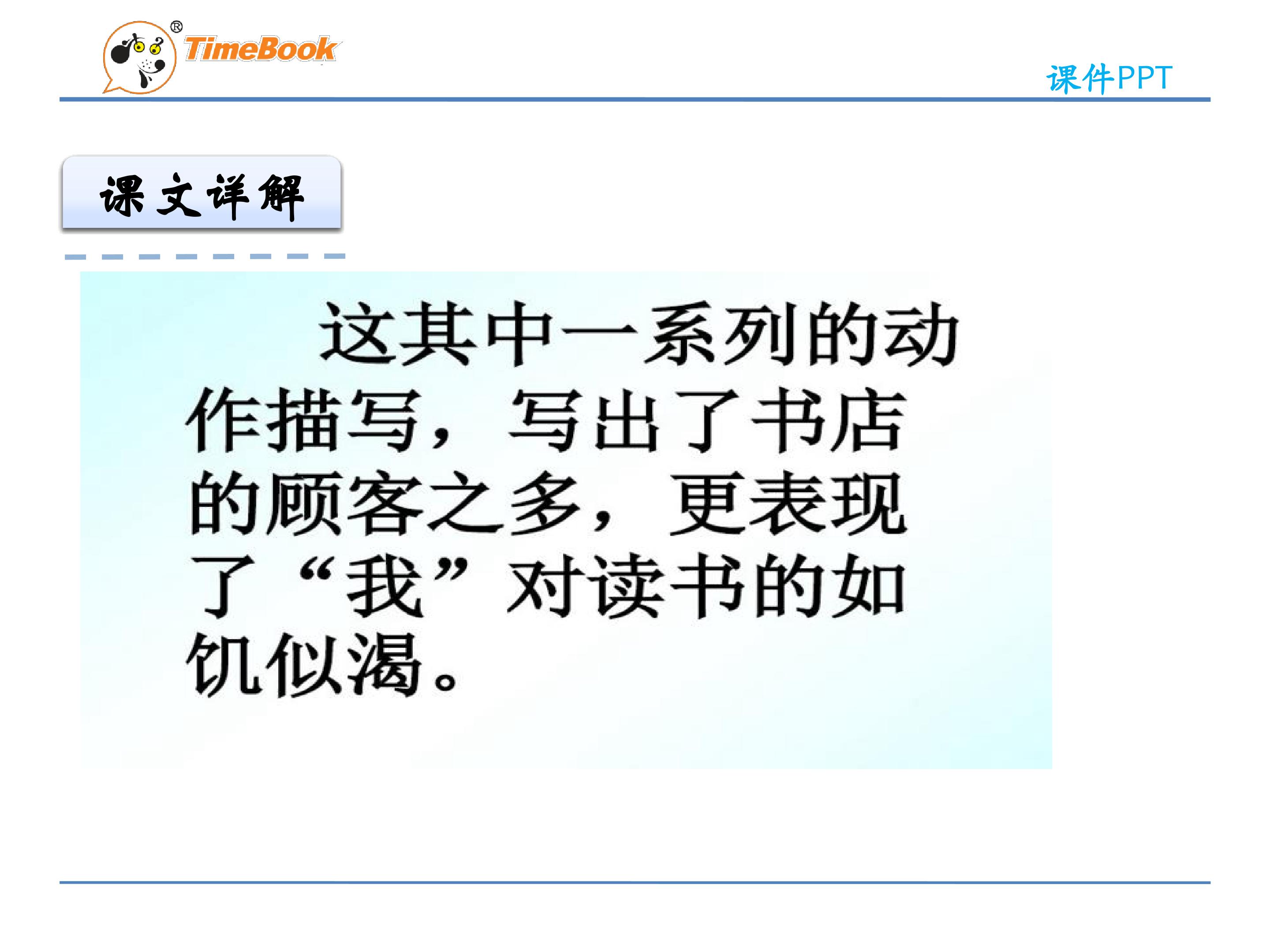 TimeBook®

课件PPT

课文详解

这其中一系列的动作描写，写出了书店的顾客之多，更表现了“我”对读书的如饥似渴。